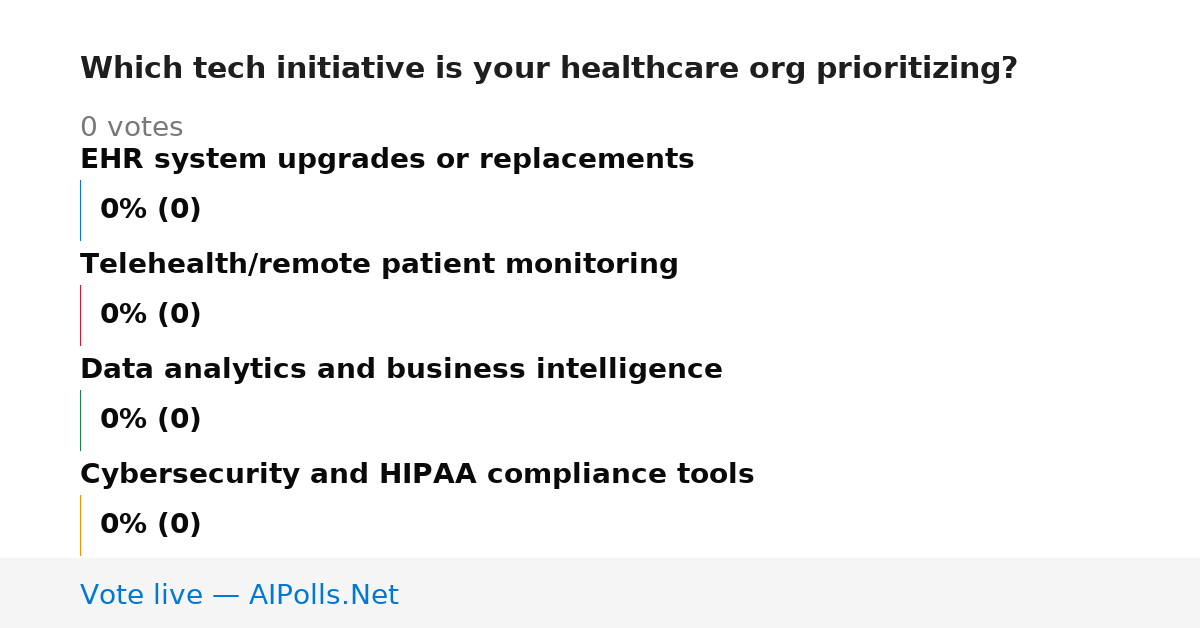 Which tech initiative is your healthcare org prioritizing?

0 votes

EHR system upgrades or replacements

0% (0)

Telehealth/remote patient monitoring

0% (0)

Data analytics and business intelligence

0% (0)

Cybersecurity and HIPAA compliance tools

0% (0)

Vote live — AIPolls.Net